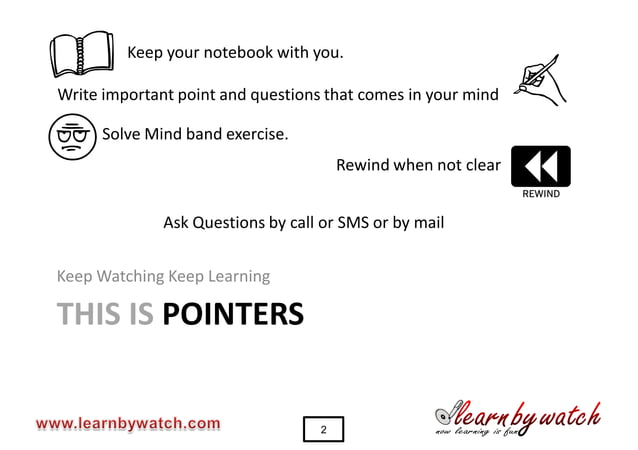 Keep your notebook with you.

Write important point and questions that comes in your mind

Solve Mind band exercise.

Rewind when not clear

REWIND

Ask Questions by call or SMS or by mail

Keep Watching Keep Learning

THIS IS POINTERS

www.learnbywatch.com

2

learnbywatch
now learning is fun